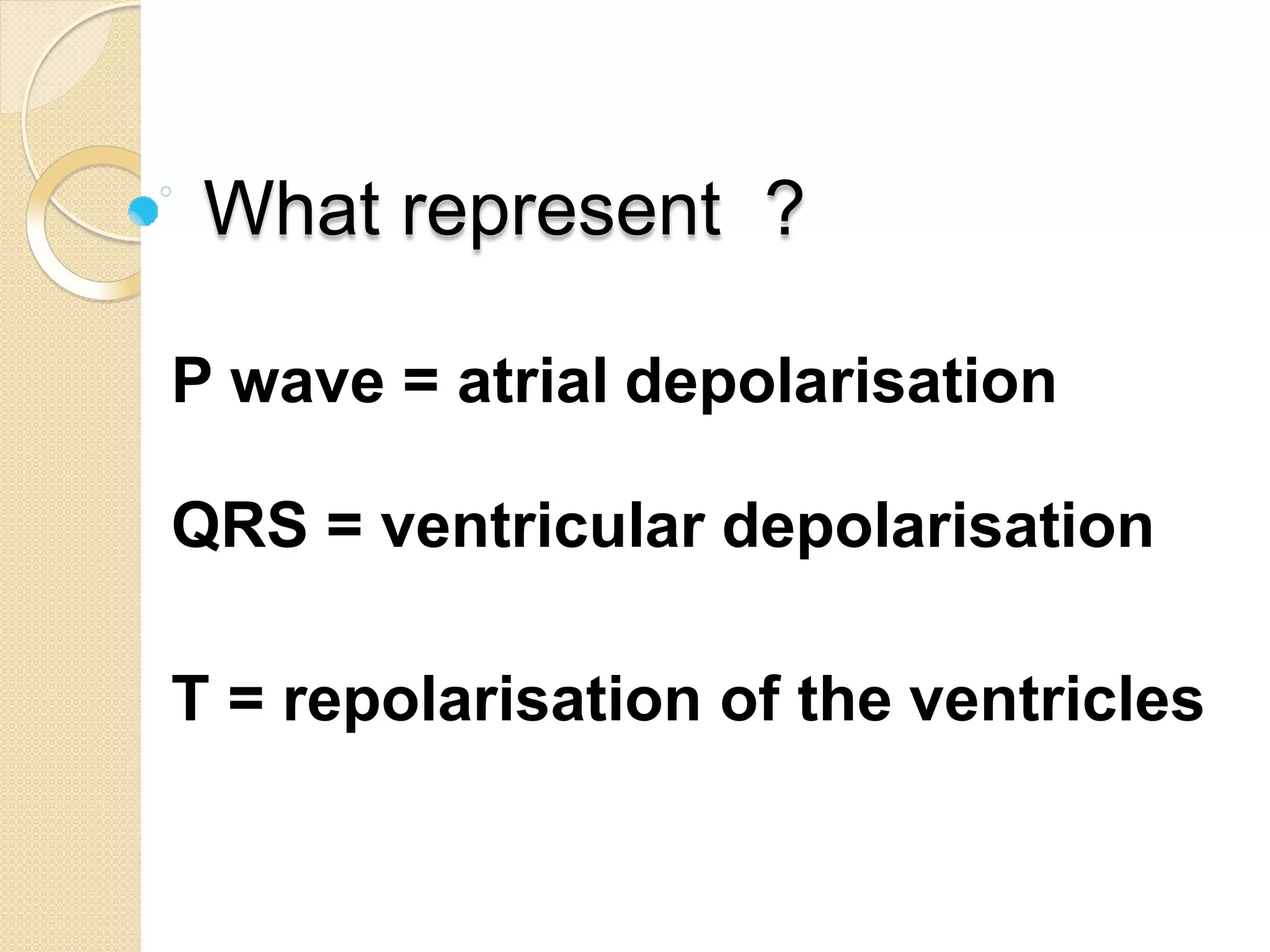 What represent ?

P wave = atrial depolarisation

QRS = ventricular depolarisation

T = repolarisation of the ventricles